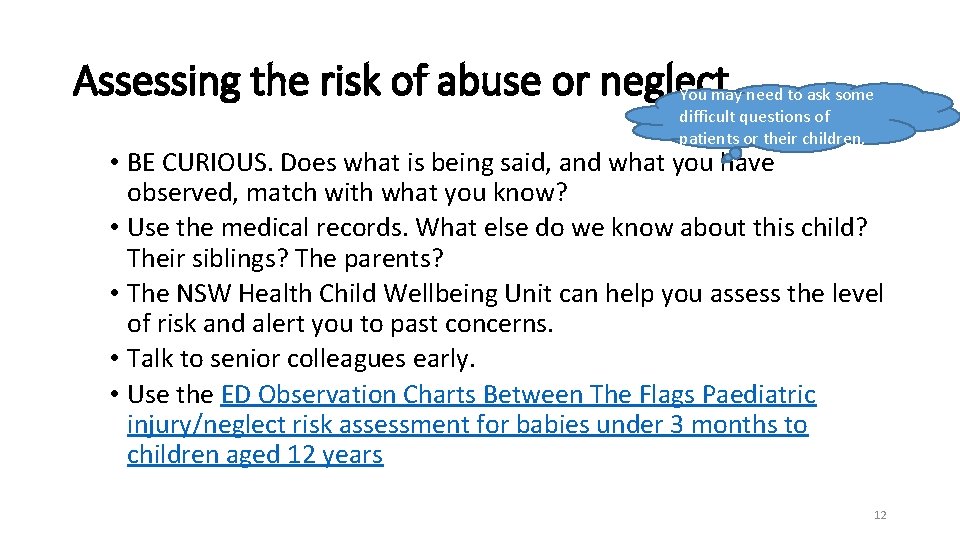 Assessing the risk of abuse or neglect

You may need to ask some difficult questions of patients or their children.

• BE CURIOUS. Does what is being said, and what you have observed, match with what you know?
• Use the medical records. What else do we know about this child? Their siblings? The parents?
• The NSW Health Child Wellbeing Unit can help you assess the level of risk and alert you to past concerns.
• Talk to senior colleagues early.
• Use the ED Observation Charts Between The Flags Paediatric injury/neglect risk assessment for babies under 3 months to children aged 12 years

12